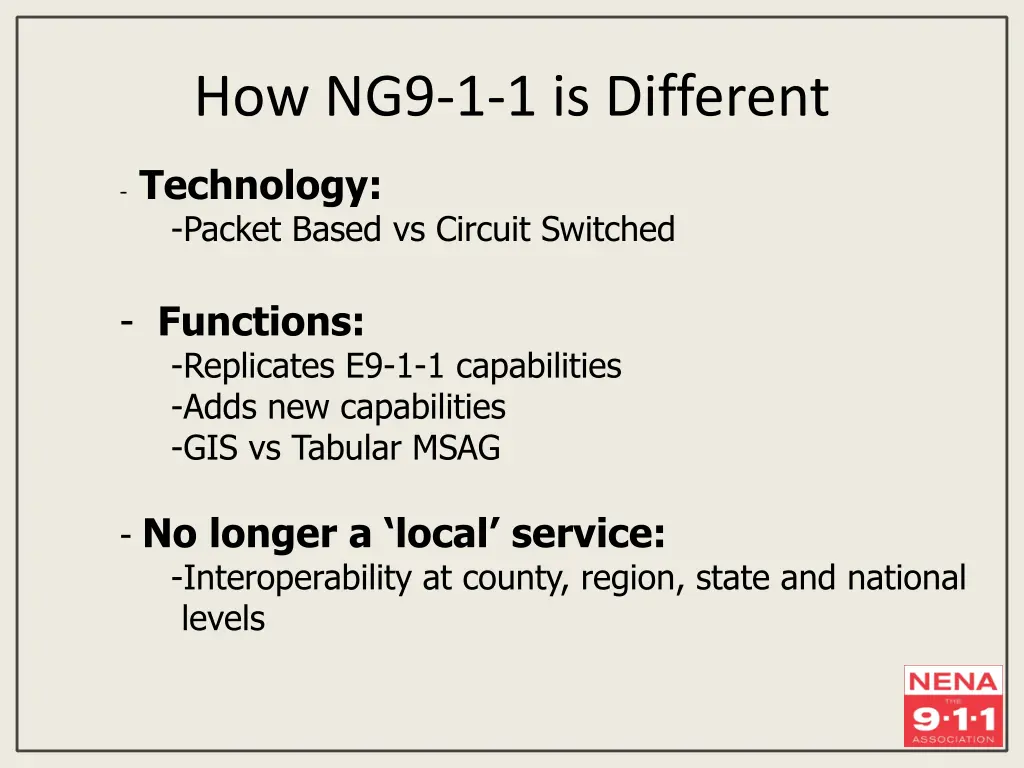 How NG9-1-1 is Different

- Technology:
-Packet Based vs Circuit Switched

- Functions:
-Replicates E9-1-1 capabilities
-Adds new capabilities
-GIS vs Tabular MSAG

- No longer a ‘local’ service:
-Interoperability at county, region, state and national levels

NENA
THE
9·1·1
ASSOCIATION